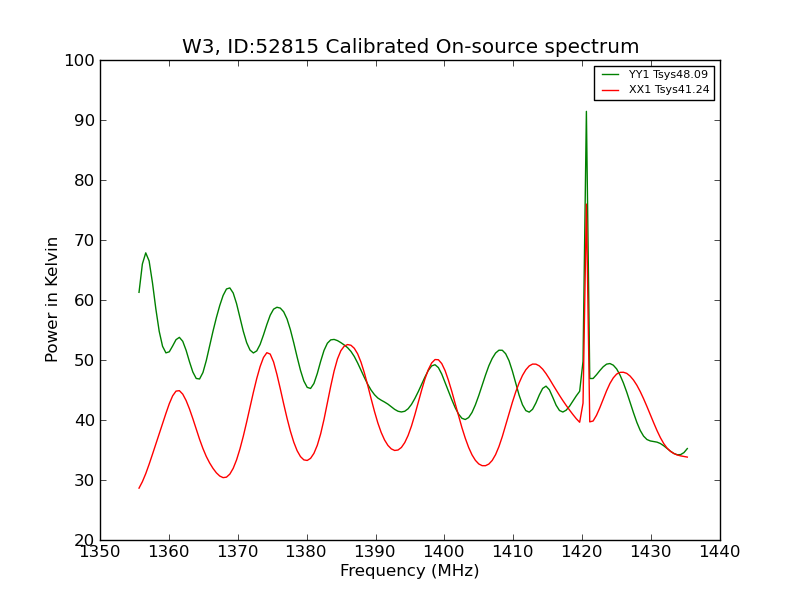 W3, ID:52815 Calibrated On-source spectrum

YY1 Tsys48.09
XX1 Tsys41.24

Power in Kelvin

100
90
80
70
60
50
40
30
20

1350 1360 1370 1380 1390 1400 1410 1420 1430 1440

Frequency (MHz)